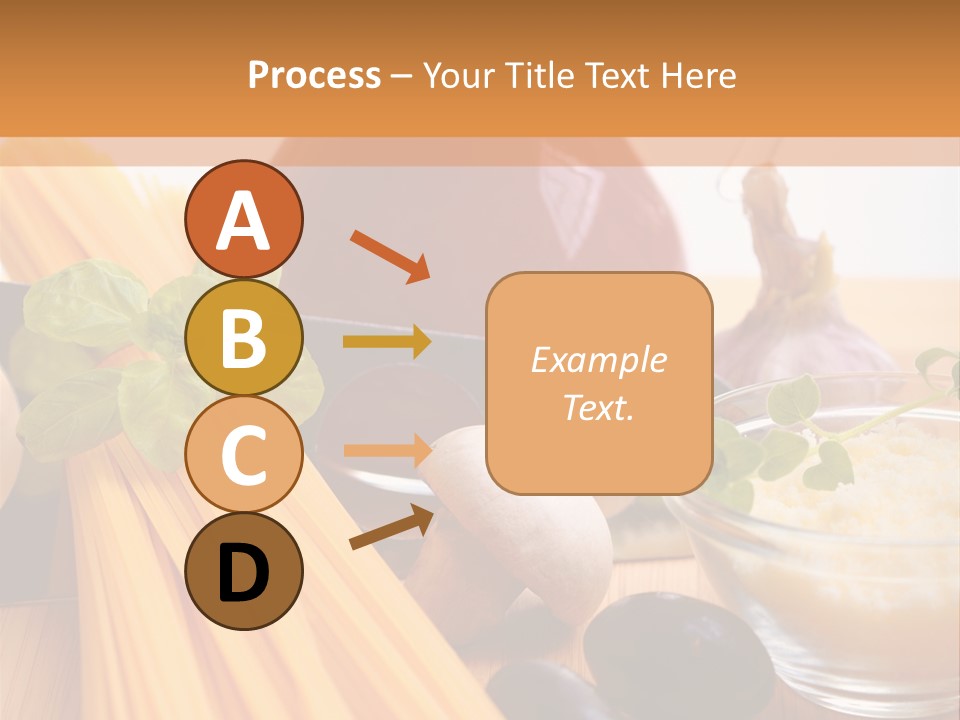 Process – Your Title Text Here

A

B

C

D

Example Text.